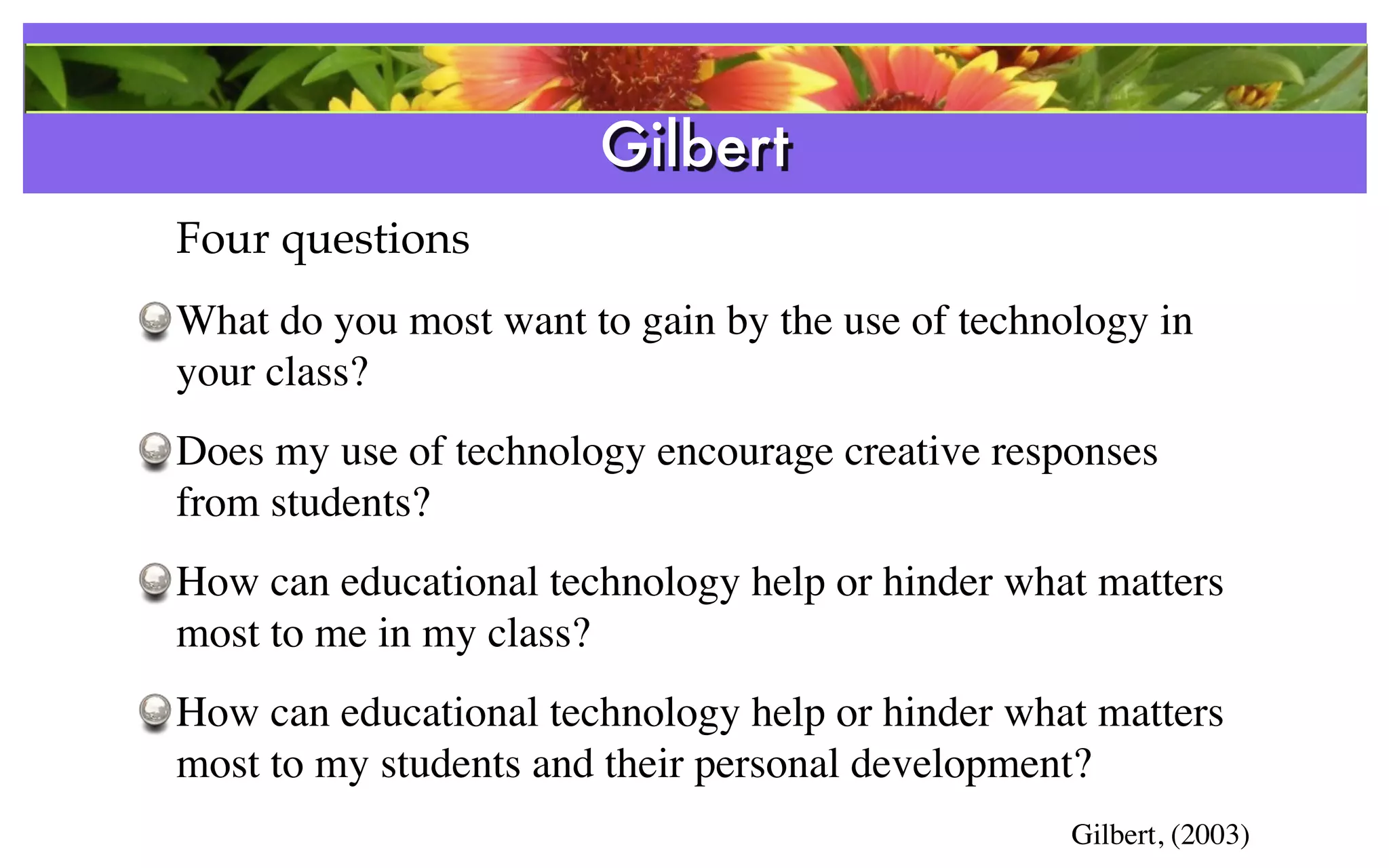 Gilbert

Four questions

What do you most want to gain by the use of technology in your class?

Does my use of technology encourage creative responses from students?

How can educational technology help or hinder what matters most to me in my class?

How can educational technology help or hinder what matters most to my students and their personal development?

Gilbert, (2003)